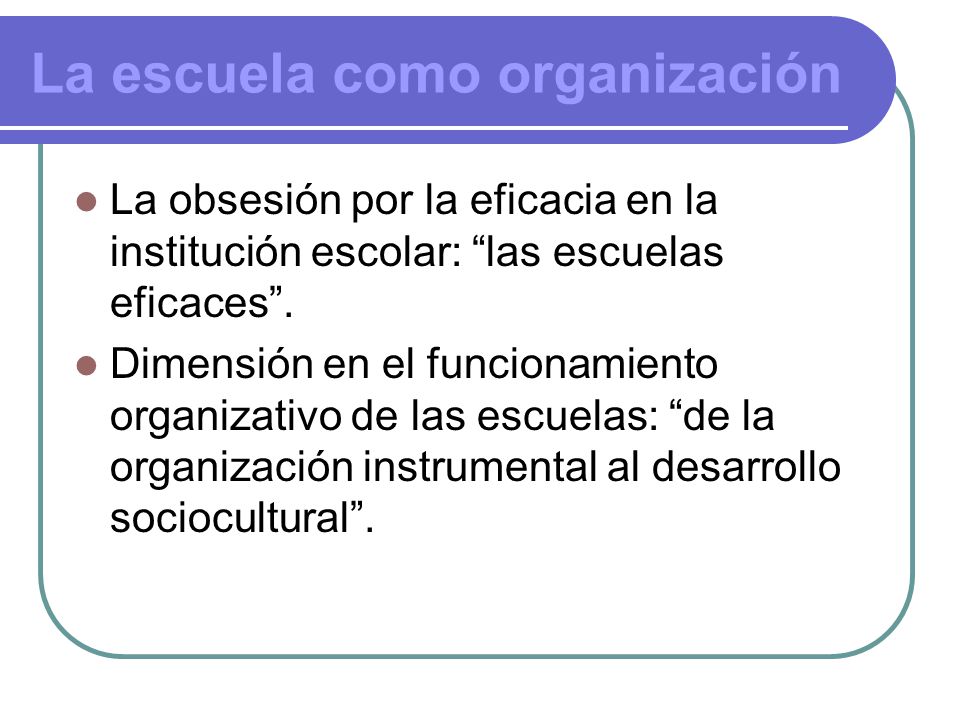 La escuela como organización

La obsesión por la eficacia en la institución escolar: “las escuelas eficaces”.

Dimensión en el funcionamiento organizativo de las escuelas: “de la organización instrumental al desarrollo sociocultural”.